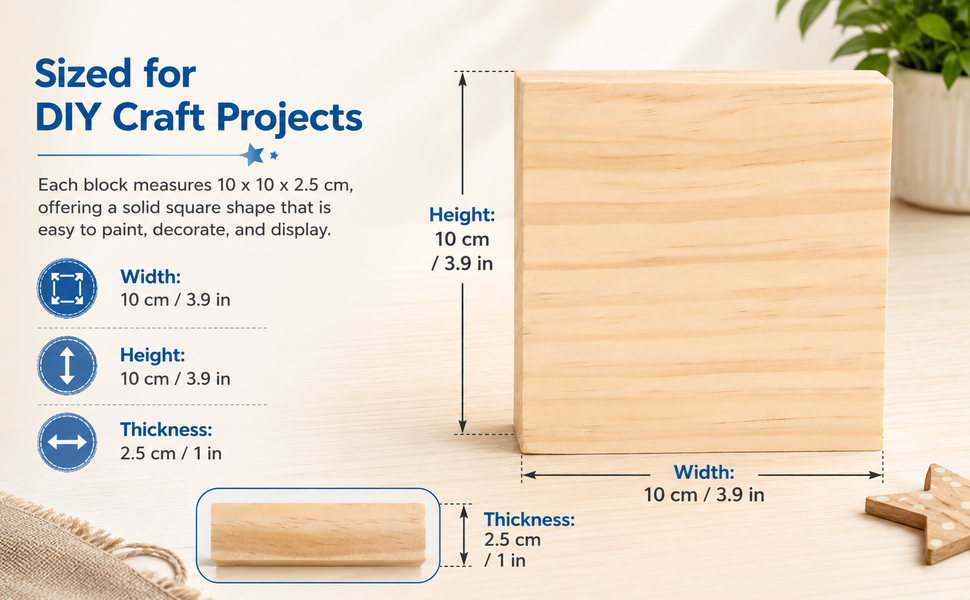 Sized for
DIY Craft Projects

Each block measures 10 x 10 x 2.5 cm, offering a solid square shape that is easy to paint, decorate, and display.

Width:
10 cm / 3.9 in

Height:
10 cm / 3.9 in

Thickness:
2.5 cm / 1 in

Height:
10 cm
/ 3.9 in

Width:
10 cm / 3.9 in

Thickness:
2.5 cm
/ 1 in